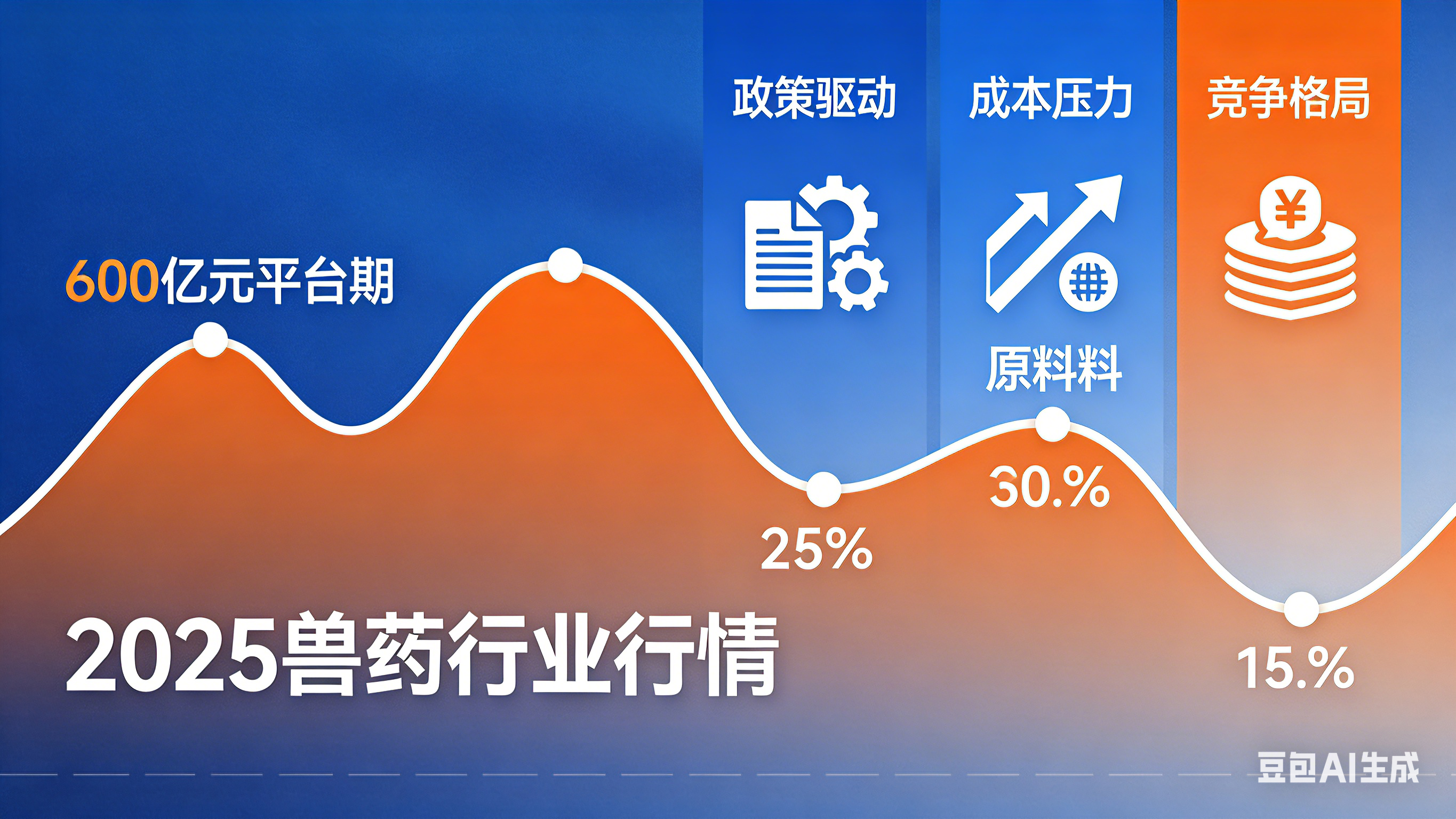 政策驱动

成本压力

竞争格局

¥

600亿元平台期

原料料

30.%

25%

15.%

2025兽药行业行情

豆包AI生成